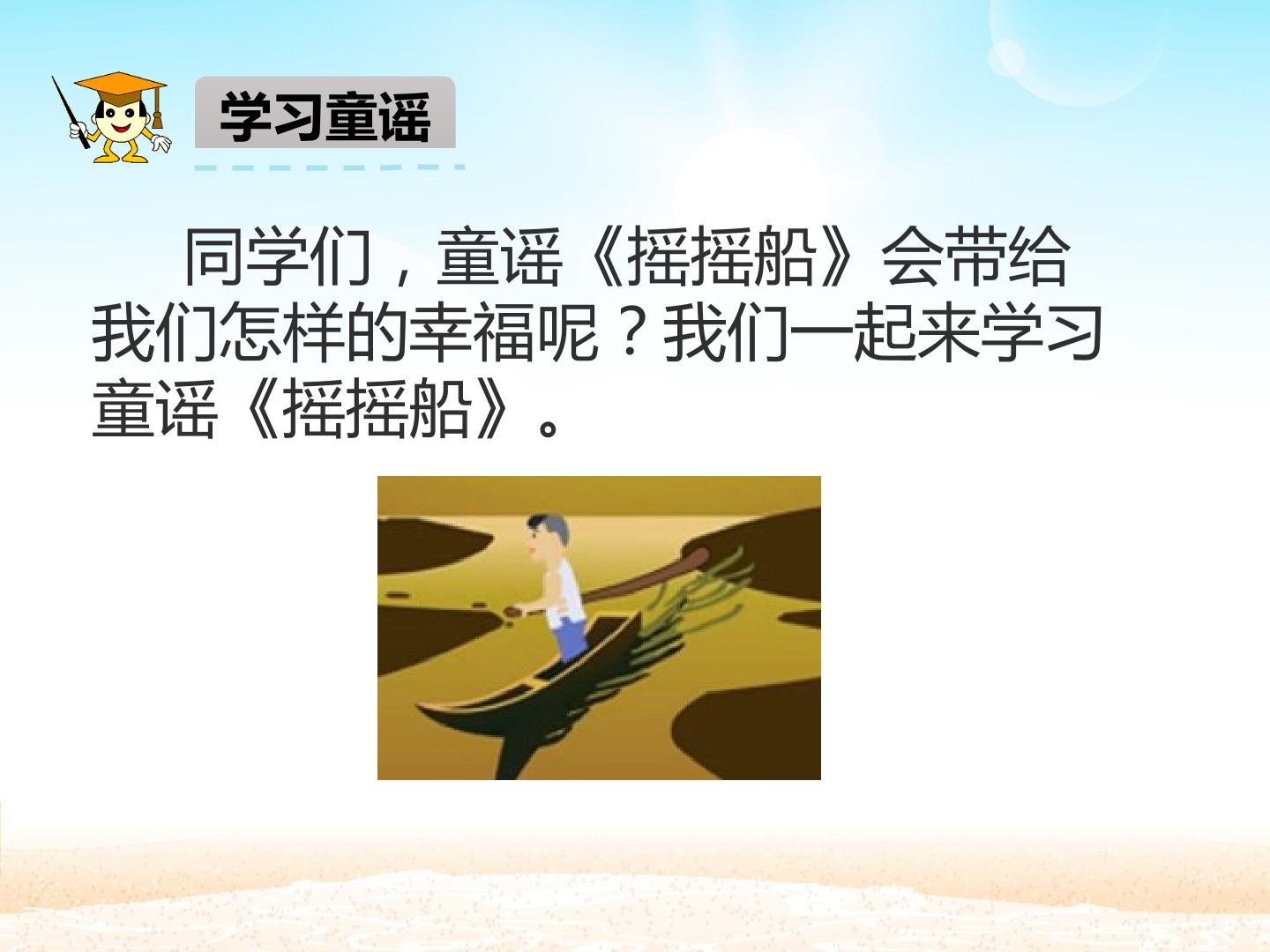 学习童谣

同学们，童谣《摇摇船》会带给我们怎样的幸福呢？我们一起来学习童谣《摇摇船》。